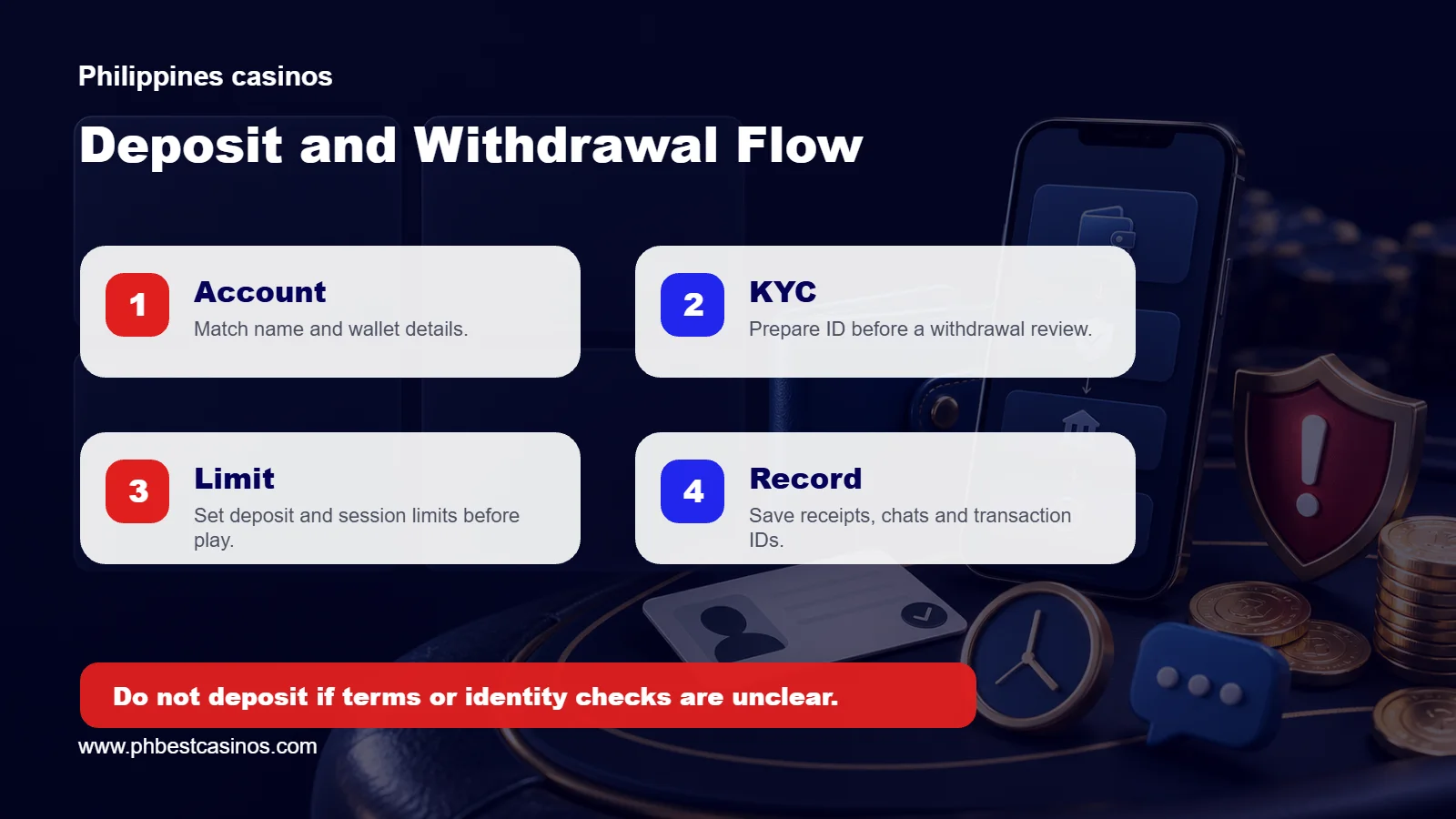 Philippines casinos

Deposit and Withdrawal Flow

1
Account
Match name and wallet details.

2
KYC
Prepare ID before a withdrawal review.

3
Limit
Set deposit and session limits before play.

4
Record
Save receipts, chats and transaction IDs.

Do not deposit if terms or identity checks are unclear.

www.phbestcasinos.com